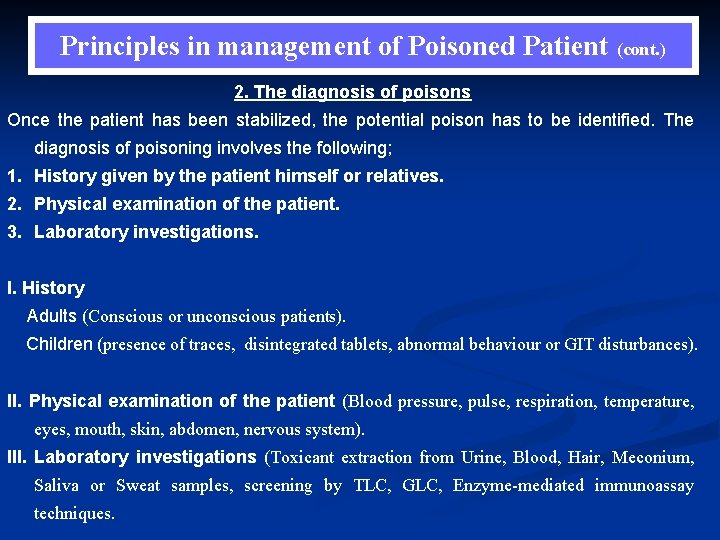 Principles in management of Poisoned Patient (cont.)

2. The diagnosis of poisons

Once the patient has been stabilized, the potential poison has to be identified. The diagnosis of poisoning involves the following;

1. History given by the patient himself or relatives.
2. Physical examination of the patient.
3. Laboratory investigations.

I. History

Adults (Conscious or unconscious patients).

Children (presence of traces, disintegrated tablets, abnormal behaviour or GIT disturbances).

II. Physical examination of the patient (Blood pressure, pulse, respiration, temperature, eyes, mouth, skin, abdomen, nervous system).

III. Laboratory investigations (Toxicant extraction from Urine, Blood, Hair, Meconium, Saliva or Sweat samples, screening by TLC, GLC, Enzyme-mediated immunoassay techniques.